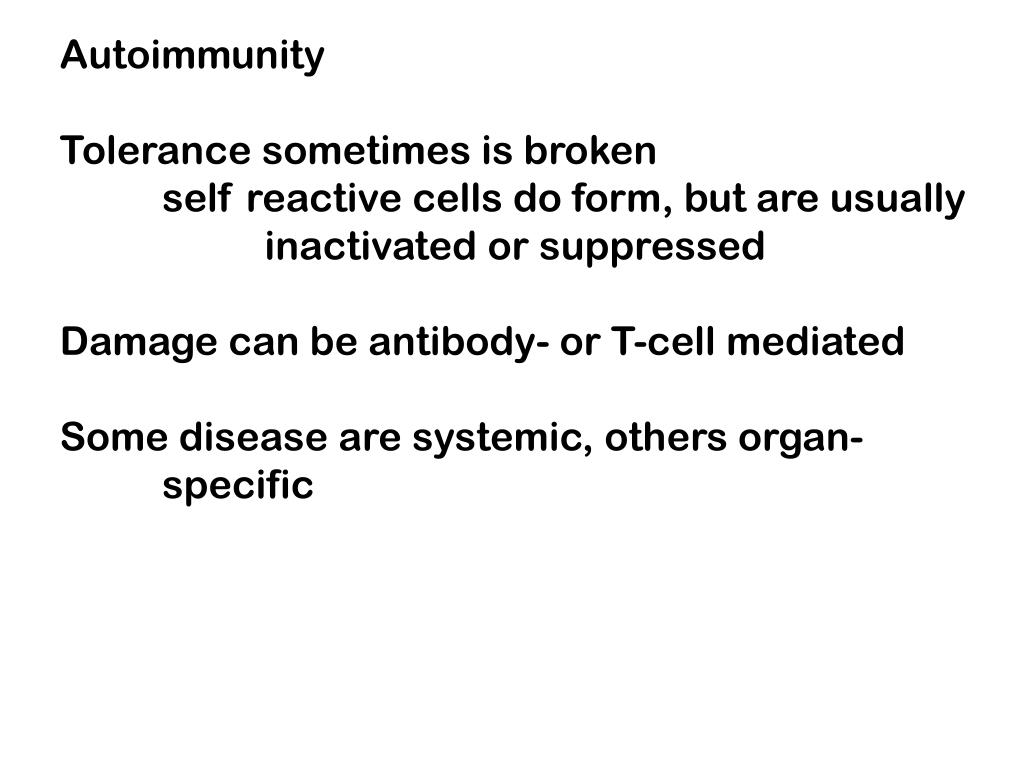 Autoimmunity

Tolerance sometimes is broken
self reactive cells do form, but are usually inactivated or suppressed

Damage can be antibody- or T-cell mediated

Some disease are systemic, others organ-specific